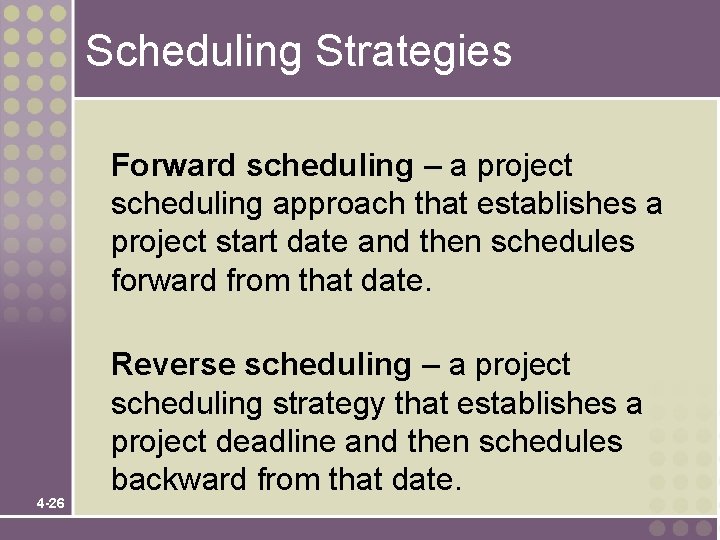 Scheduling Strategies

Forward scheduling – a project scheduling approach that establishes a project start date and then schedules forward from that date.

Reverse scheduling – a project scheduling strategy that establishes a project deadline and then schedules backward from that date.

4-26